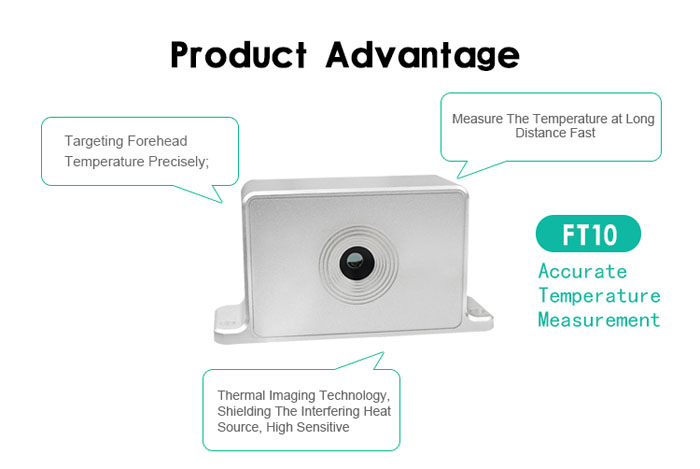 Product Advantage

Targeting Forehead Temperature Precisely;

Measure The Temperature at Long Distance Fast

FT10

Accurate Temperature Measurement

Thermal Imaging Technology, Shielding The Interfering Heat Source, High Sensitive